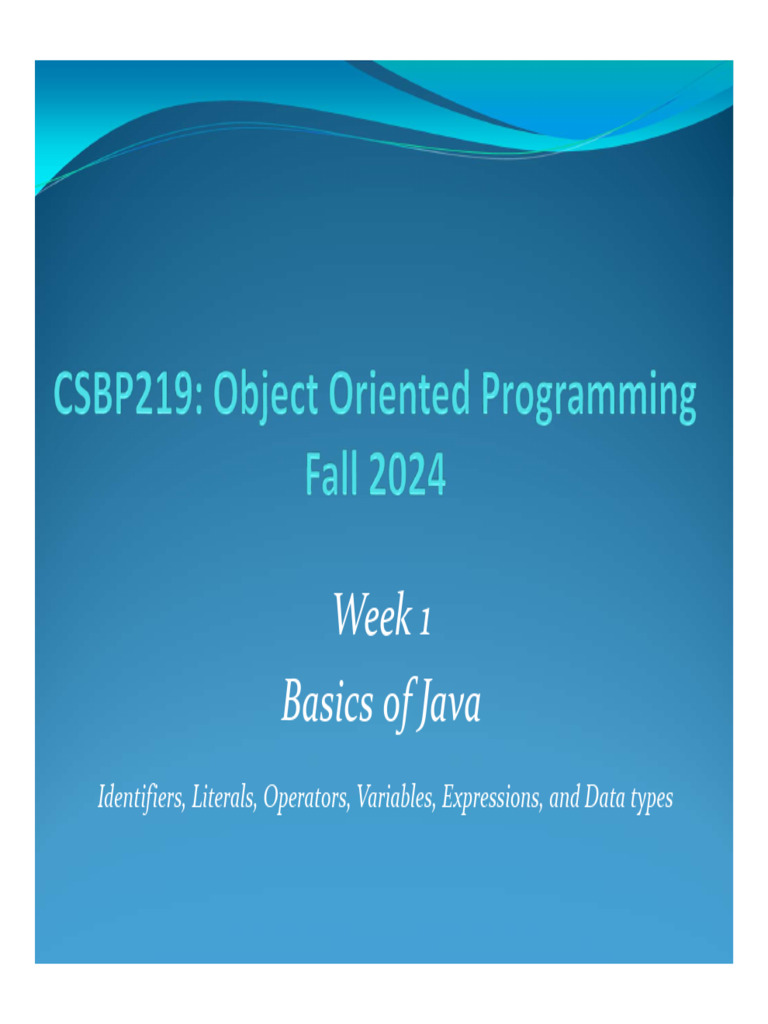 CSBP219: Object Oriented Programming
Fall 2024

Week 1
Basics of Java

Identifiers, Literals, Operators, Variables, Expressions, and Data types